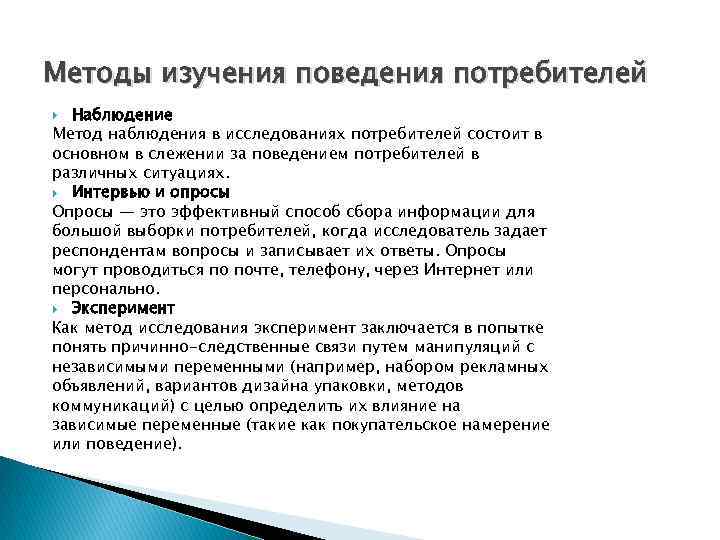 Методы изучения поведения потребителей

Наблюдение
Метод наблюдения в исследованиях потребителей состоит в основном в слежении за поведением потребителей в различных ситуациях.

Интервью и опросы
Опросы — это эффективный способ сбора информации для большой выборки потребителей, когда исследователь задает респондентам вопросы и записывает их ответы. Опросы могут проводиться по почте, телефону, через Интернет или персонально.

Эксперимент
Как метод исследования эксперимент заключается в попытке понять причинно-следственные связи путем манипуляций с независимыми переменными (например, набором рекламных объявлений, вариантов дизайна упаковки, методов коммуникаций) с целью определить их влияние на зависимые переменные (такие как покупательское намерение или поведение).